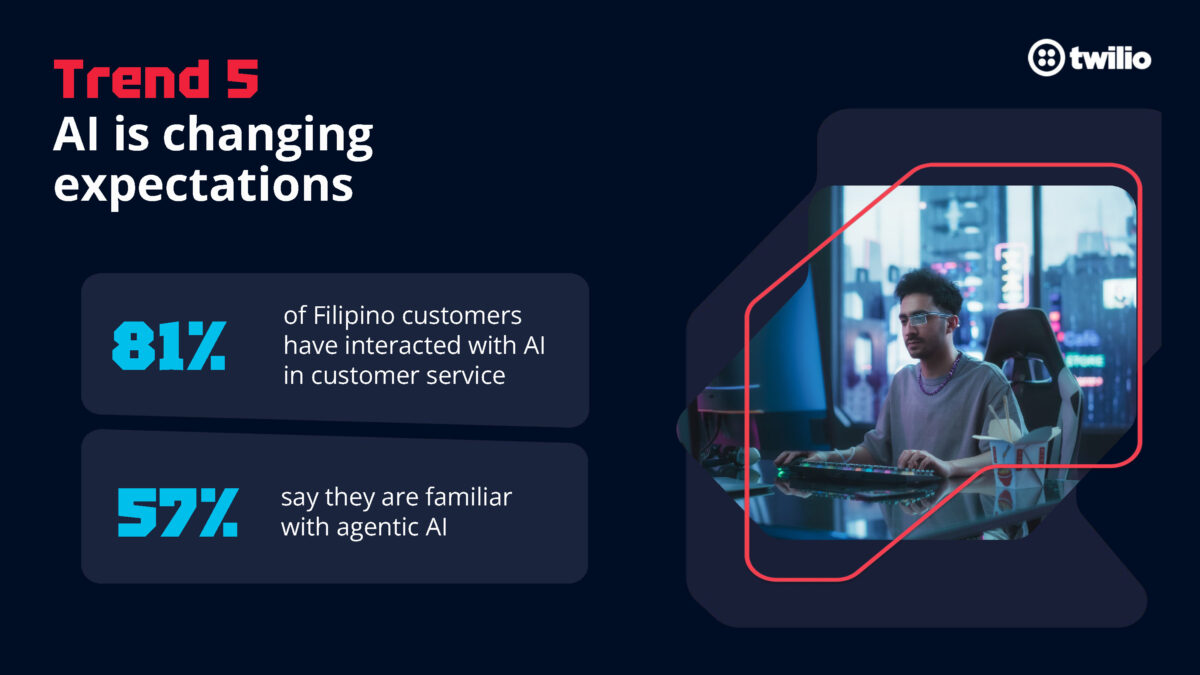 Trend 5
AI is changing expectations

twilio

81%
of Filipino customers have interacted with AI in customer service

57%
say they are familiar with agentic AI